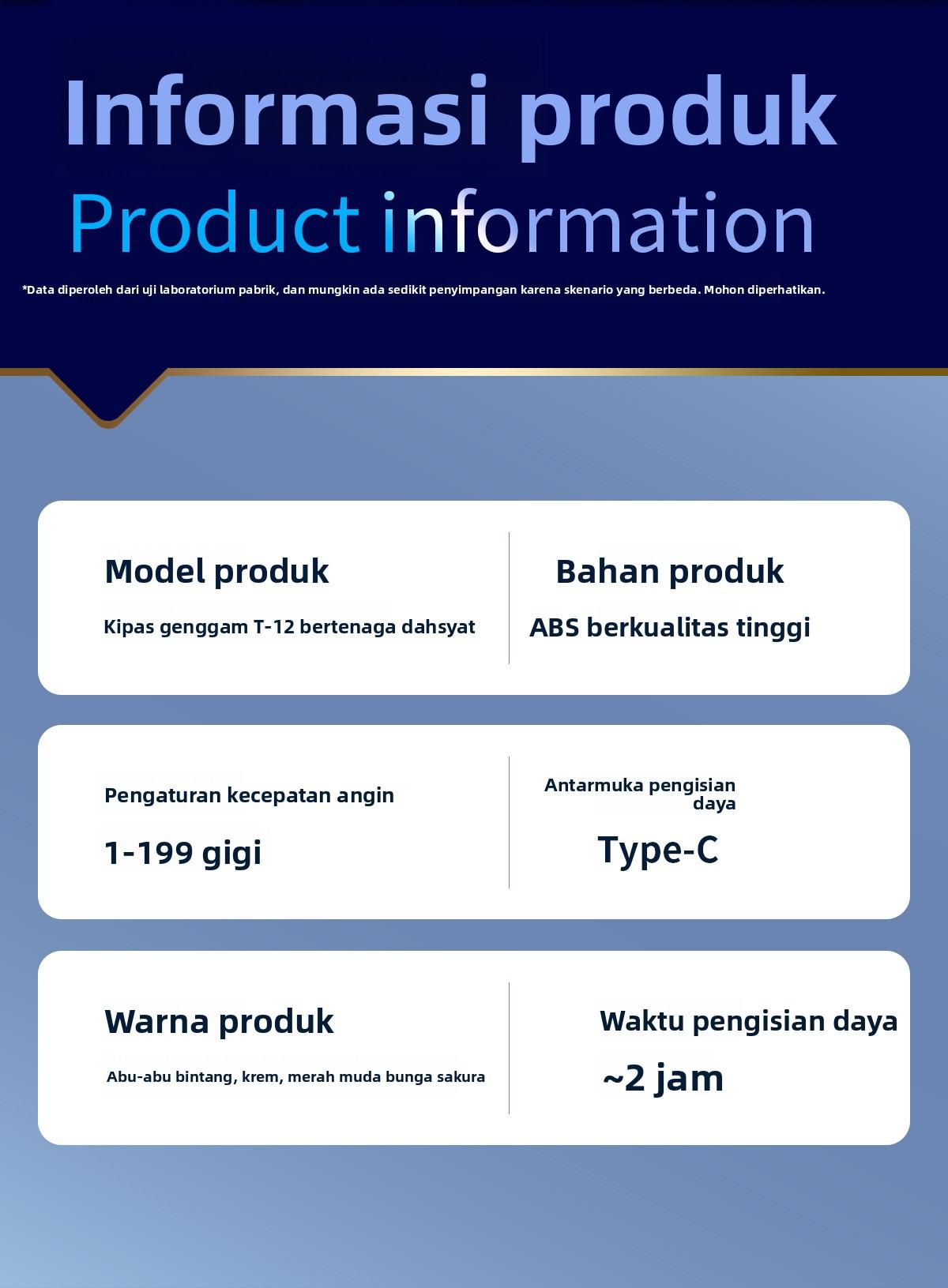 Informasi produk
Product information

*Data diperoleh dari uji laboratorium pabrik, dan mungkin ada sedikit penyimpangan karena skenario yang berbeda. Mohon diperhatikan.

Model produk
Kipas genggam T-12 bertenaga dahsyat

Bahan produk
ABS berkualitas tinggi

Pengaturan kecepatan angin
1-199 gigi

Antarmuka pengisian daya
Type-C

Warna produk
Abu-abu bintang, krem, merah muda bunga sakura

Waktu pengisian daya
~2 jam